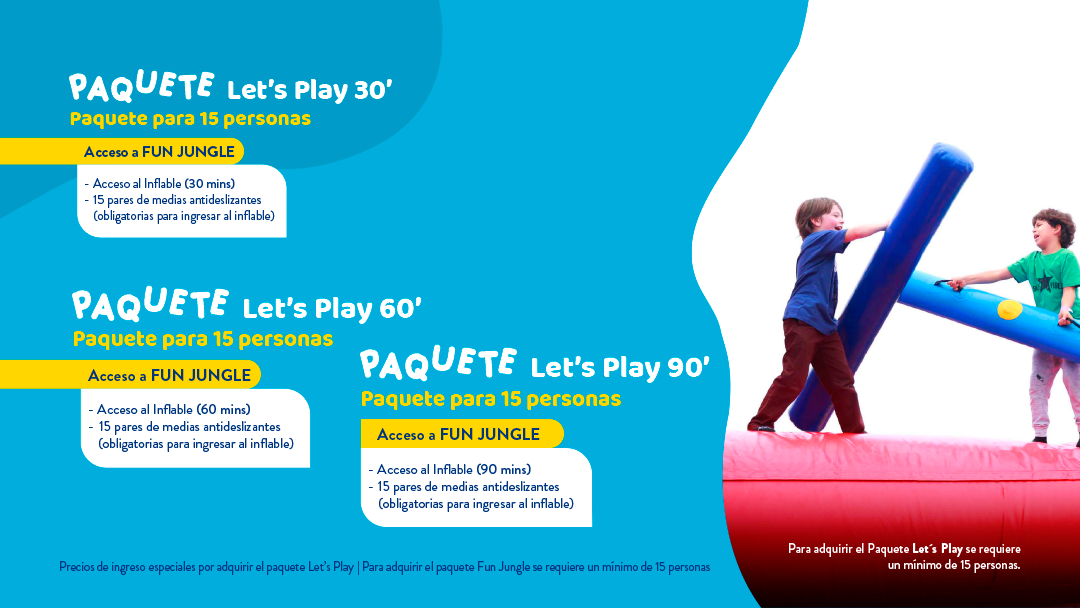 PAQUETE Let's Play 30'
Paquete para 15 personas

Acceso a FUN JUNGLE

- Acceso al Inflable (30 mins)
- 15 pares de medias antideslizantes (obligatorias para ingresar al inflable)

PAQUETE Let's Play 60'
Paquete para 15 personas

Acceso a FUN JUNGLE

- Acceso al Inflable (60 mins)
- 15 pares de medias antideslizantes (obligatorias para ingresar al inflable)

PAQUETE Let's Play 90'
Paquete para 15 personas

Acceso a FUN JUNGLE

- Acceso al Inflable (90 mins)
- 15 pares de medias antideslizantes (obligatorias para ingresar al inflable)

Precios de ingreso especiales por adquirir el paquete Let's Play | Para adquirir el paquete Fun Jungle se requiere un mínimo de 15 personas

Para adquirir el Paquete Let´s Play se requiere un mínimo de 15 personas.